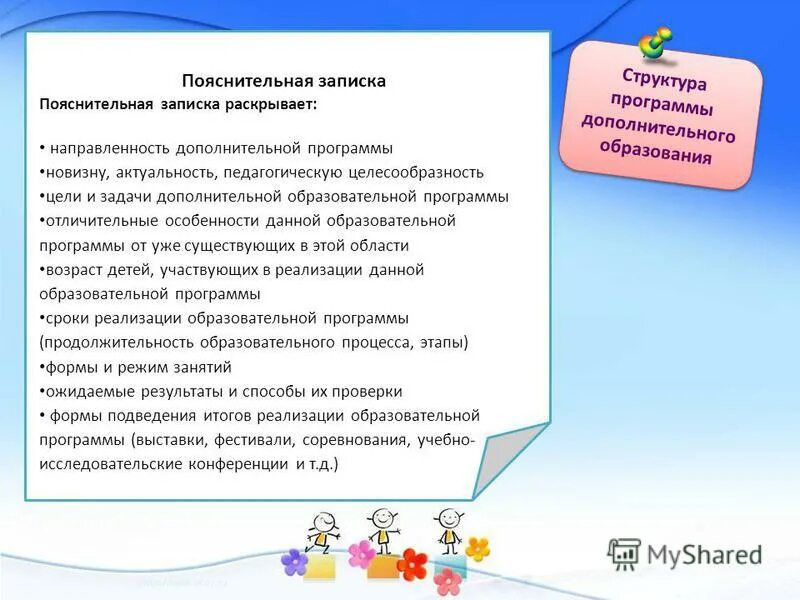 Пояснительная записка
Пояснительная записка раскрывает:

• направленность дополнительной программы
•новизну, актуальность, педагогическую целесообразность
•цели и задачи дополнительной образовательной программы
•отличительные особенности данной образовательной программы от уже существующих в этой области
•возраст детей, участвующих в реализации данной образовательной программы
•сроки реализации образовательной программы (продолжительность образовательного процесса, этапы)
•формы и режим занятий
•ожидаемые результаты и способы их проверки
• формы подведения итогов реализации образовательной программы (выставки, фестивали, соревнования, учебно-исследовательские конференции и т.д.)

Структура программы дополнительного образования

MyShared